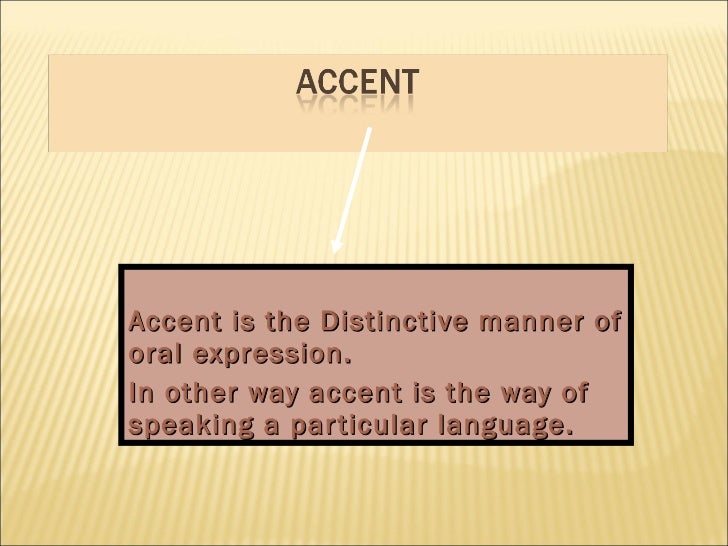 ACCENT

Accent is the Distinctive manner of oral expression.

In other way accent is the way of speaking a particular language.